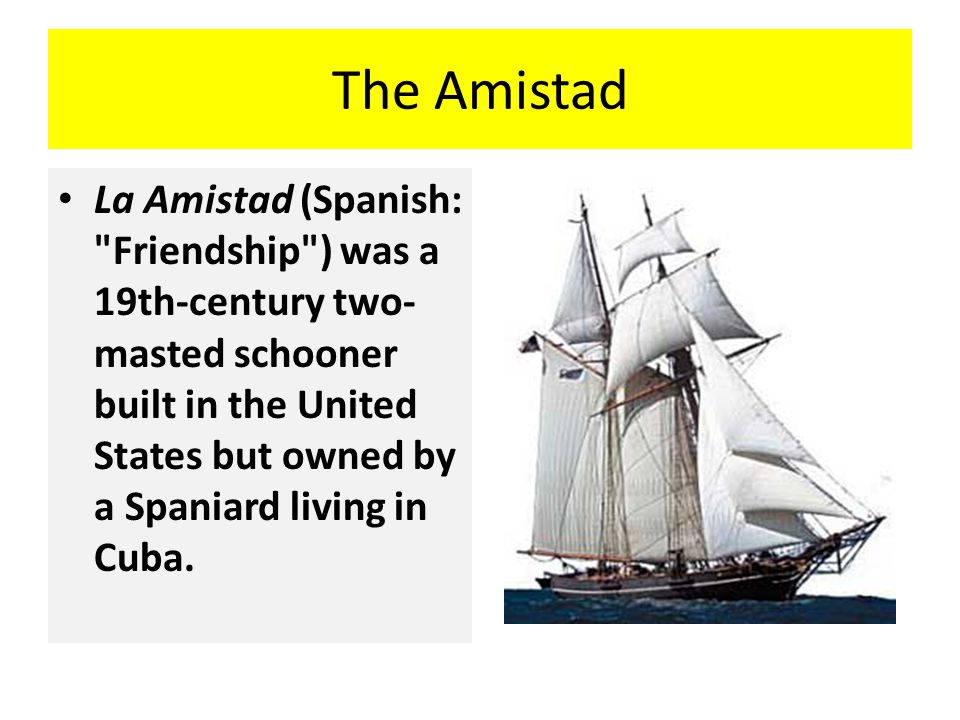 The Amistad

• La Amistad (Spanish: "Friendship") was a 19th-century two-masted schooner built in the United States but owned by a Spaniard living in Cuba.